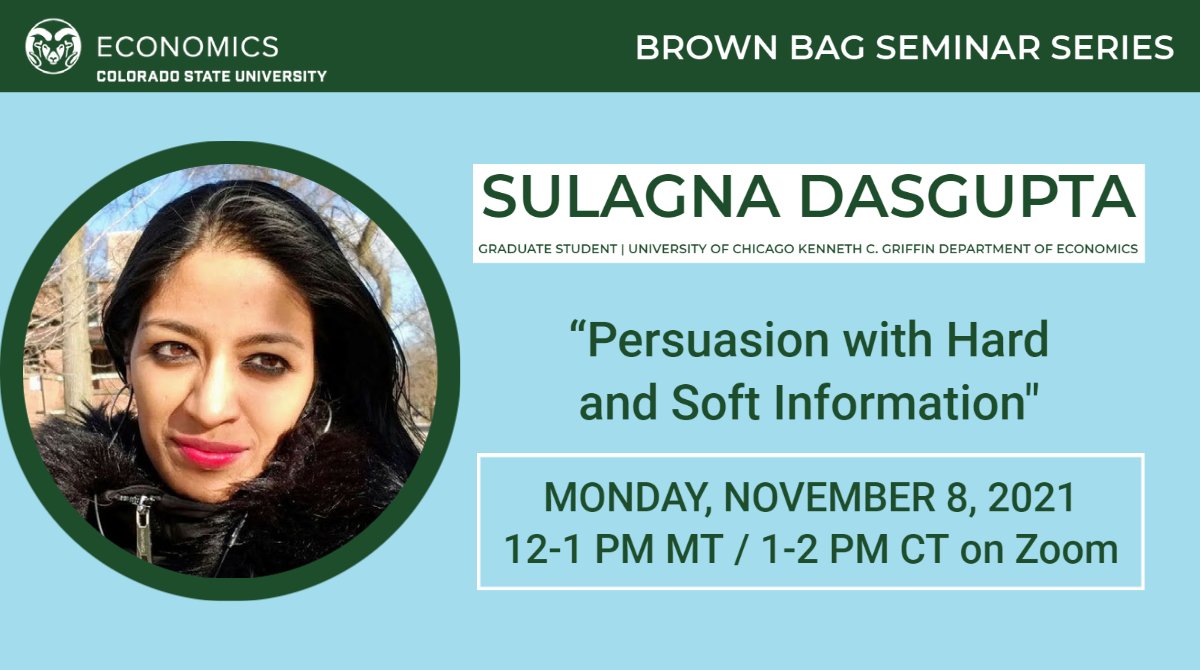 ECONOMICS
COLORADO STATE UNIVERSITY

BROWN BAG SEMINAR SERIES

SULAGNA DASGUPTA
GRADUATE STUDENT | UNIVERSITY OF CHICAGO KENNETH C. GRIFFIN DEPARTMENT OF ECONOMICS

“Persuasion with Hard and Soft Information"

MONDAY, NOVEMBER 8, 2021
12-1 PM MT / 1-2 PM CT on Zoom